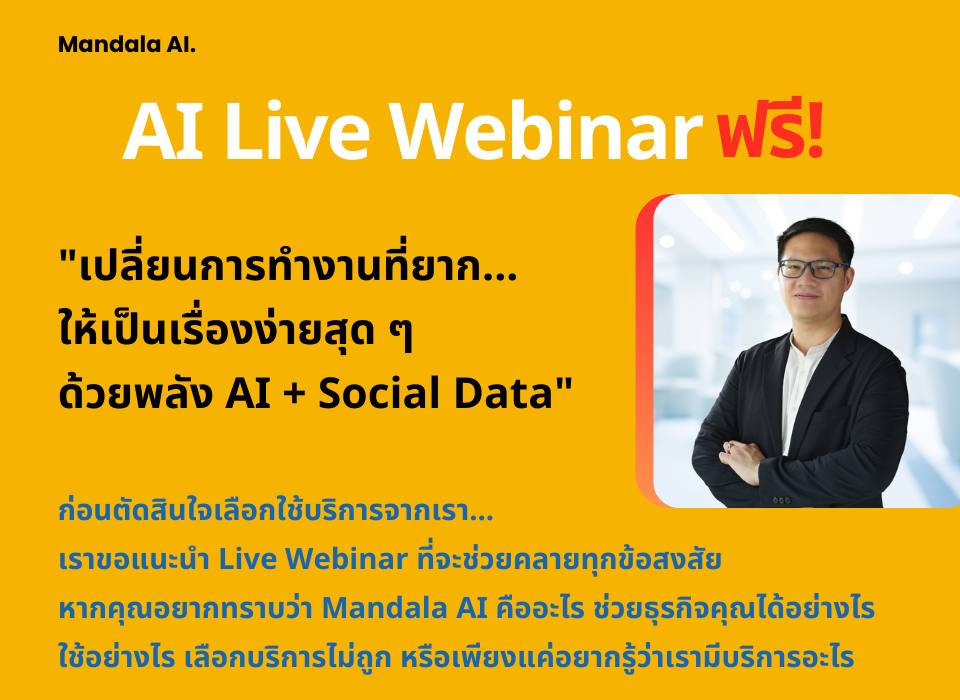 Mandala AI.

AI Live Webinar ฟรี!

"เปลี่ยนการทำงานที่ยาก... ให้เป็นเรื่องง่ายสุด ๆ ด้วยพลัง AI + Social Data"

ก่อนตัดสินใจเลือกใช้บริการจากเรา... เราขอแนะนำ Live Webinar ที่จะช่วยคลายทุกข้อสงสัย หากคุณอยากทราบว่า Mandala AI คืออะไร ช่วยธุรกิจคุณได้อย่างไร ใช้อย่างไร เลือกบริการไม่ถูก หรือเพียงแค่อยากรู้ว่าเรามีบริการอะไร